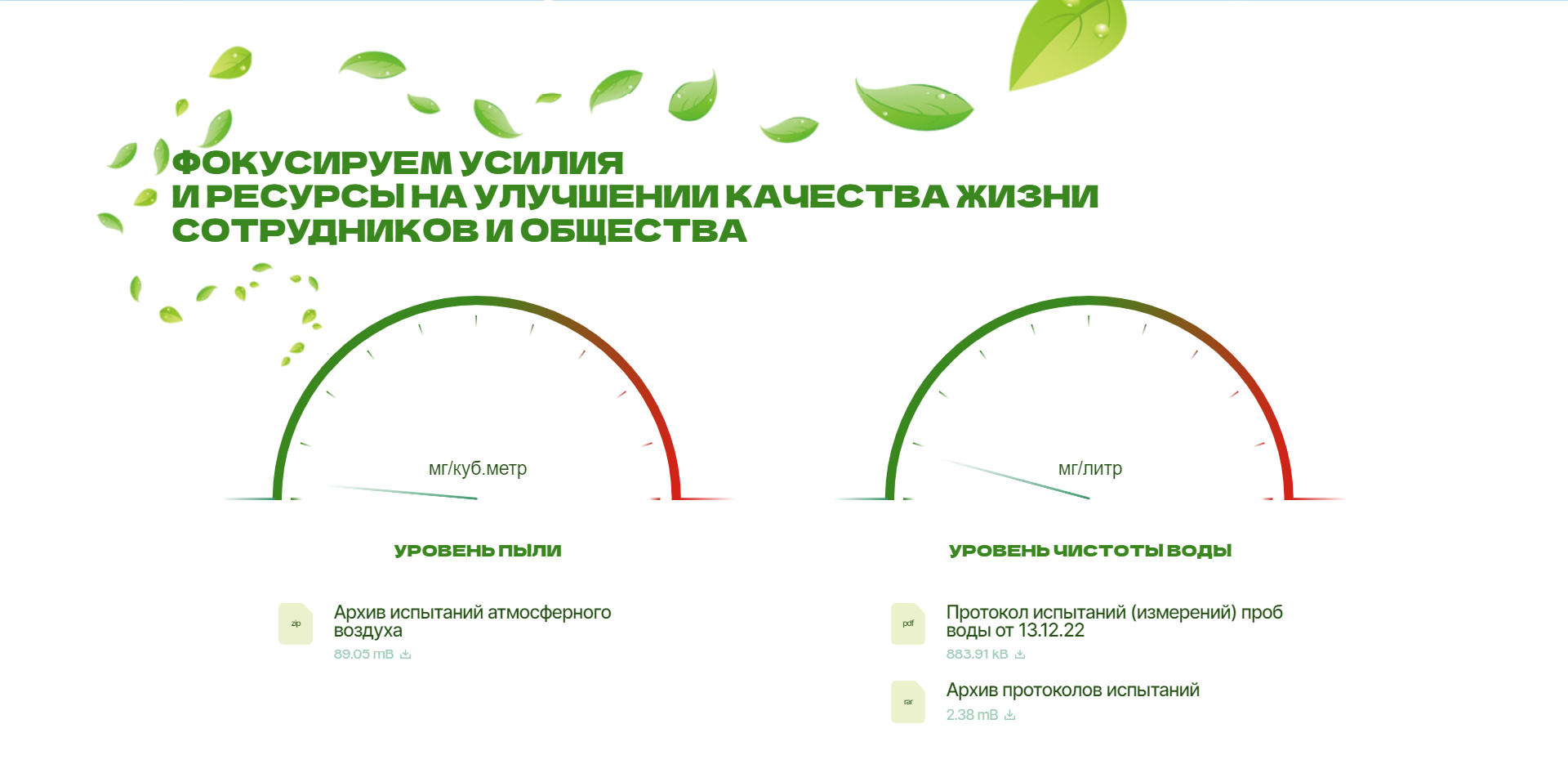 ФОКУСИРУЕМ УСИЛИЯ
И РЕСУРСЫ НА УЛУЧШЕНИИ КАЧЕСТВА ЖИЗНИ
СОТРУДНИКОВ И ОБЩЕСТВА

мг/куб.метр

УРОВЕНЬ ПЫЛИ

zip

Архив испытаний атмосферного воздуха

89.05 mB

мг/литр

УРОВЕНЬ ЧИСТОТЫ ВОДЫ

pdf

Протокол испытаний (измерений) проб воды от 13.12.22

883.91 kB

rar

Архив протоколов испытаний

2.38 mB